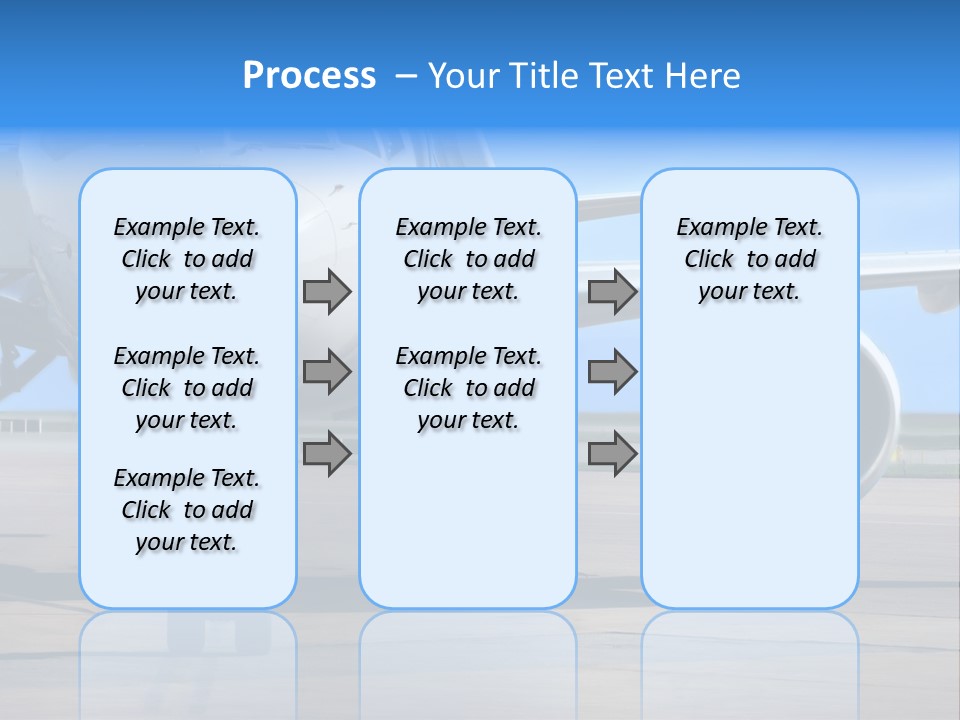 Process – Your Title Text Here

Example Text. Click to add your text.

Example Text. Click to add your text.

Example Text. Click to add your text.

Example Text. Click to add your text.

Example Text. Click to add your text.

Example Text. Click to add your text.